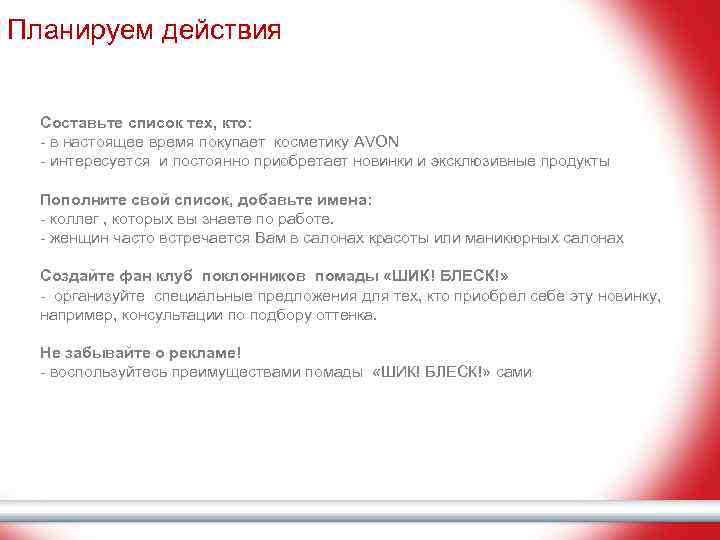 Планируем действия

Составьте список тех, кто:
- в настоящее время покупает косметику AVON
- интересуется и постоянно приобретает новинки и эксклюзивные продукты

Пополните свой список, добавьте имена:
- коллег , которых вы знаете по работе.
- женщин часто встречается Вам в салонах красоты или маникюрных салонах

Создайте фан клуб поклонников помады «ШИК! БЛЕСК!»
- организуйте специальные предложения для тех, кто приобрел себе эту новинку, например, консультации по подбору оттенка.

Не забывайте о рекламе!
- воспользуйтесь преимуществами помады «ШИК! БЛЕСК!» сами